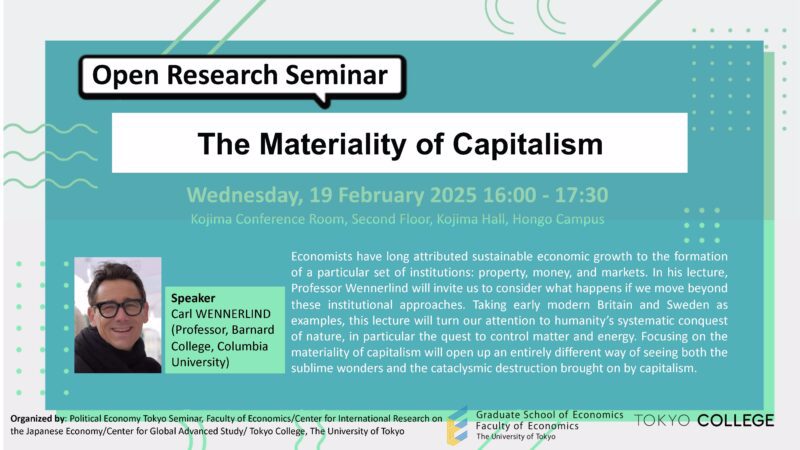 Open Research Seminar

The Materiality of Capitalism

Wednesday, 19 February 2025 16:00 - 17:30
Kojima Conference Room, Second Floor, Kojima Hall, Hongo Campus

Speaker
Carl WENNERLIND
(Professor, Barnard College, Columbia University)

Economists have long attributed sustainable economic growth to the formation of a particular set of institutions: property, money, and markets. In his lecture, Professor Wennerlind will invite us to consider what happens if we move beyond these institutional approaches. Taking early modern Britain and Sweden as examples, this lecture will turn our attention to humanity's systematic conquest of nature, in particular the quest to control matter and energy. Focusing on the materiality of capitalism will open up an entirely different way of seeing both the sublime wonders and the cataclysmic destruction brought on by capitalism.

Organized by: Political Economy Tokyo Seminar, Faculty of Economics/Center for International Research on the Japanese Economy/Center for Global Advanced Study/ Tokyo College, The University of Tokyo

Graduate School of Economics
Faculty of Economics
The University of Tokyo

TOKYO COLLEGE